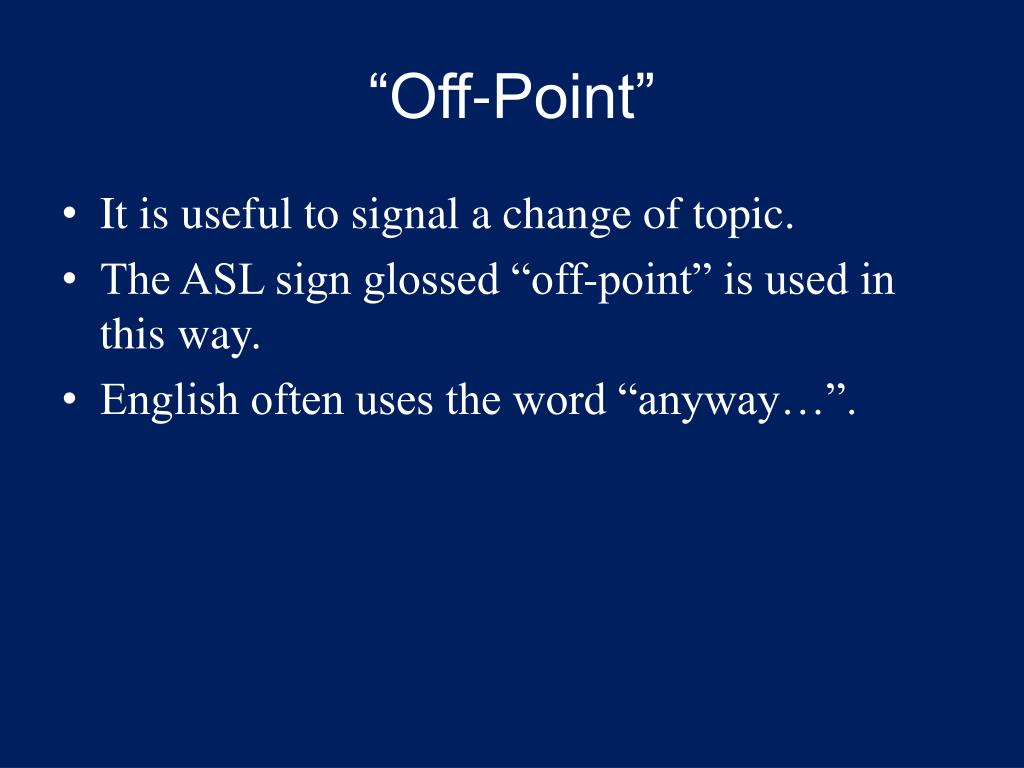 “Off-Point”

• It is useful to signal a change of topic.
• The ASL sign glossed “off-point” is used in this way.
• English often uses the word “anyway…”.